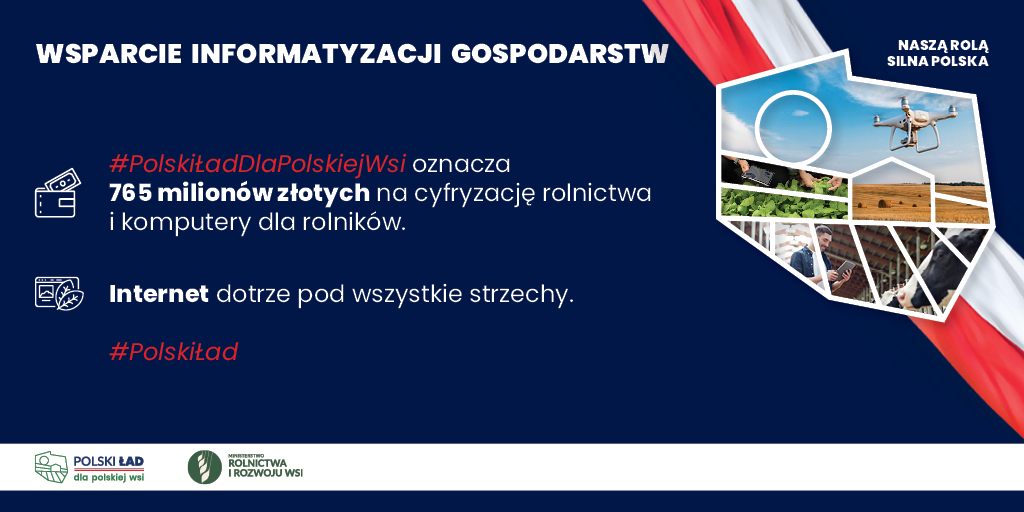 WSPARCIE INFORMATYZACJI GOSPODARSTW

NASZĄ ROLĄ SILNA POLSKA

#PolskiŁadDlaPolskiejWsi oznacza 765 milionów złotych na cyfryzację rolnictwa i komputery dla rolników.

Internet dotrze pod wszystkie strzechy.

#PolskiŁad

POLSKI ŁAD dla polskiej wsi

MINISTERSTWO ROLNICTWA I ROZWOJU WSI